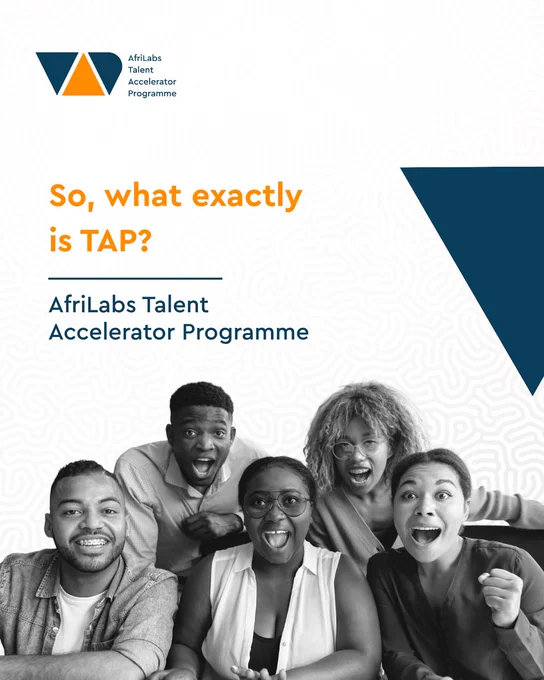 AfriLabs
Talent
Accelerator
Programme

So, what exactly is TAP?

AfriLabs Talent Accelerator Programme